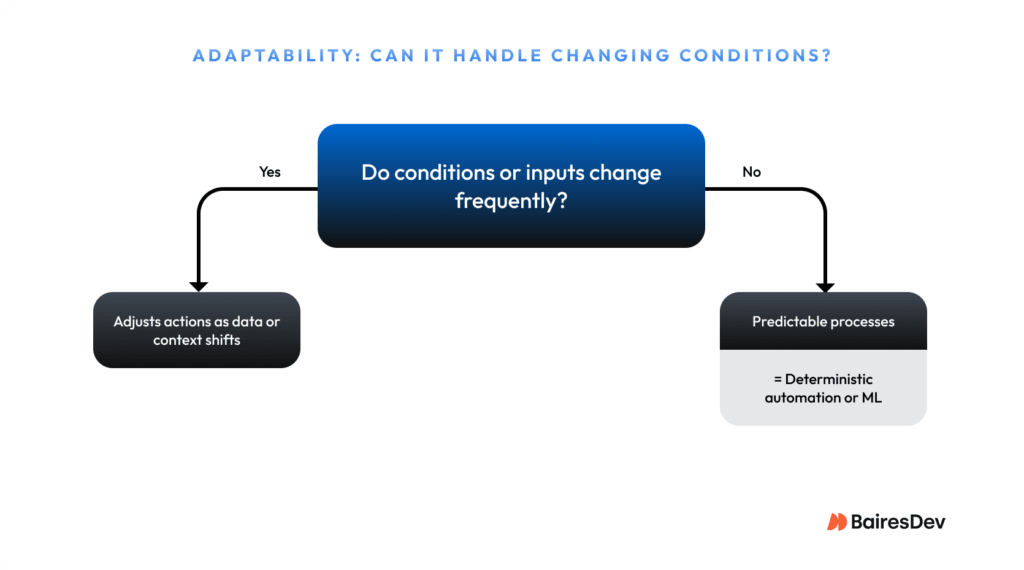 ADAPTABILITY: CAN IT HANDLE CHANGING CONDITIONS?

Do conditions or inputs change frequently?

Yes

No

Adjusts actions as data or context shifts

Predictable processes

= Deterministic automation or ML

BairesDev